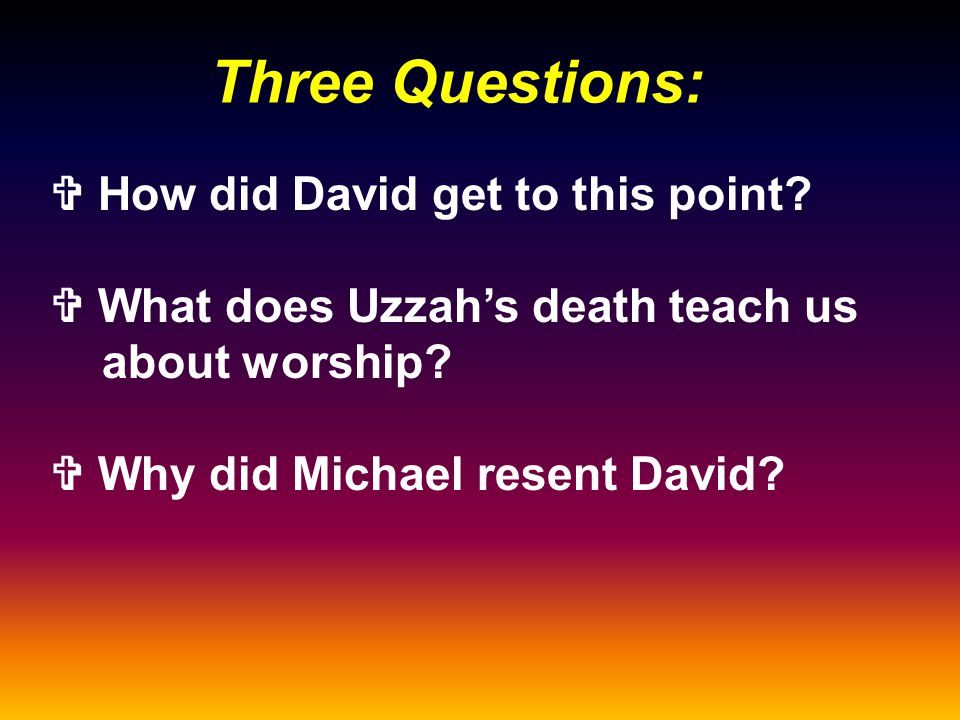 Three Questions:

✞ How did David get to this point?

✞ What does Uzzah’s death teach us about worship?

✞ Why did Michael resent David?